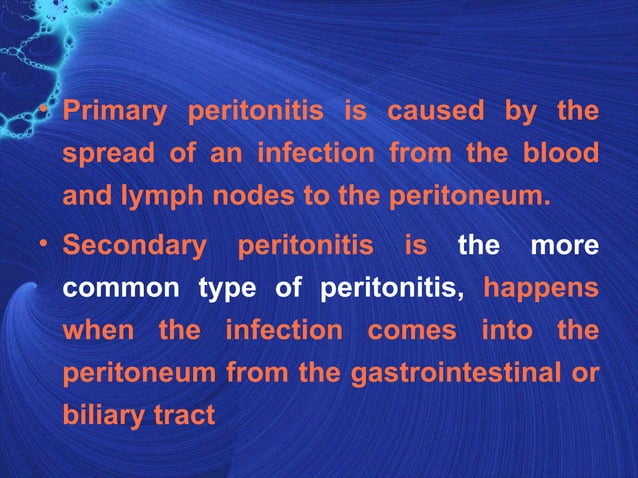 • Primary peritonitis is caused by the spread of an infection from the blood and lymph nodes to the peritoneum.

• Secondary peritonitis is the more common type of peritonitis, happens when the infection comes into the peritoneum from the gastrointestinal or biliary tract